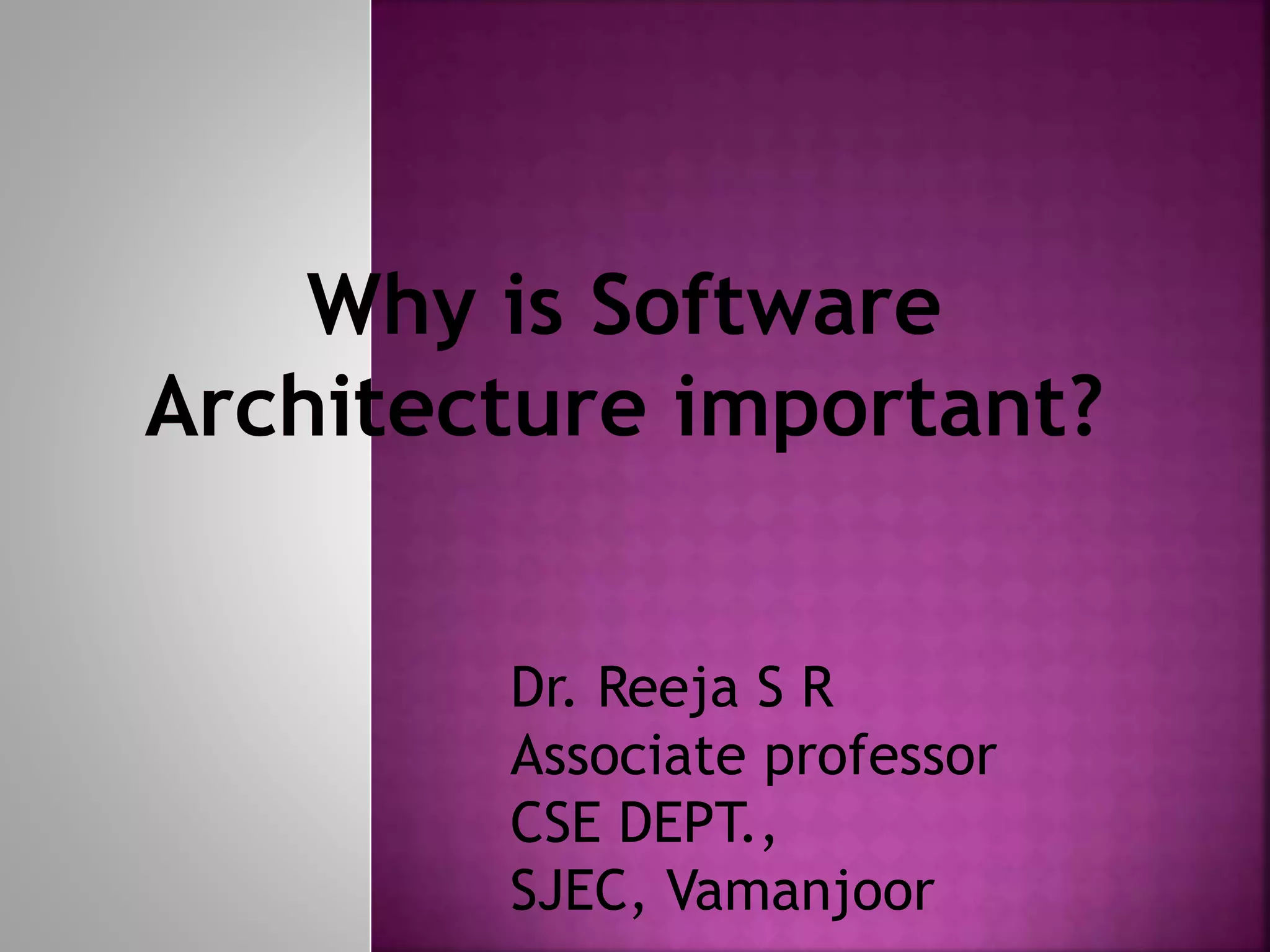 Why is Software Architecture important?

Dr. Reeja S R
Associate professor
CSE DEPT.,
SJEC, Vamanjoor